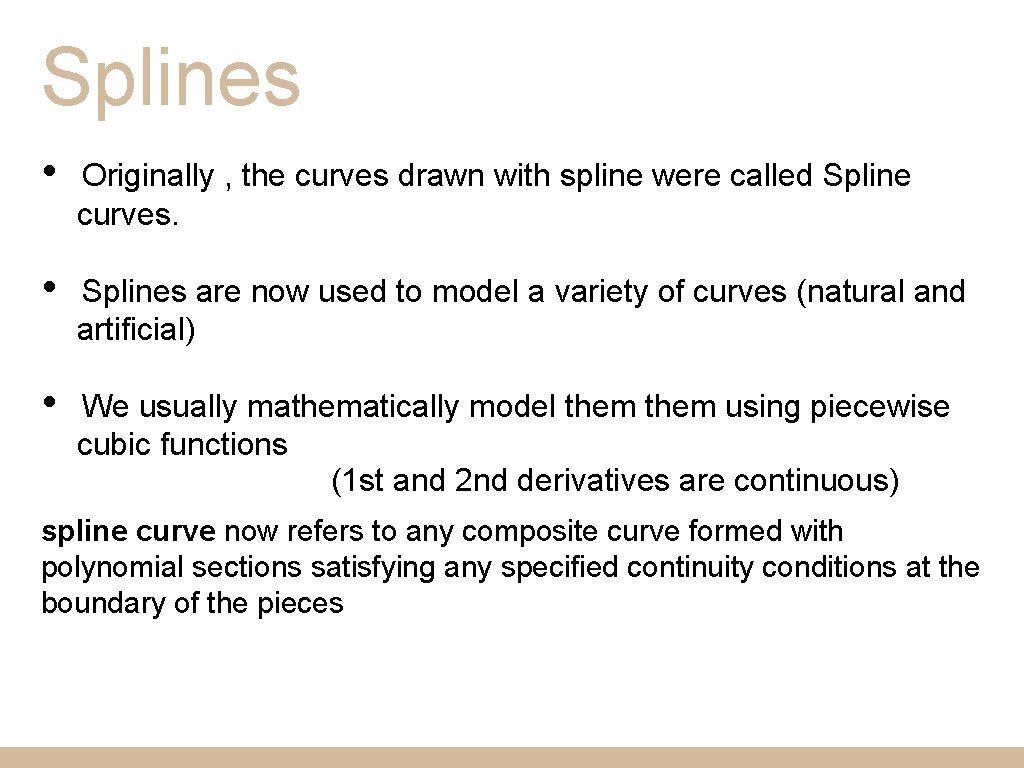 Splines

• Originally , the curves drawn with spline were called Spline curves.

• Splines are now used to model a variety of curves (natural and artificial)

• We usually mathematically model them them using piecewise cubic functions
(1st and 2nd derivatives are continuous)

spline curve now refers to any composite curve formed with polynomial sections satisfying any specified continuity conditions at the boundary of the pieces